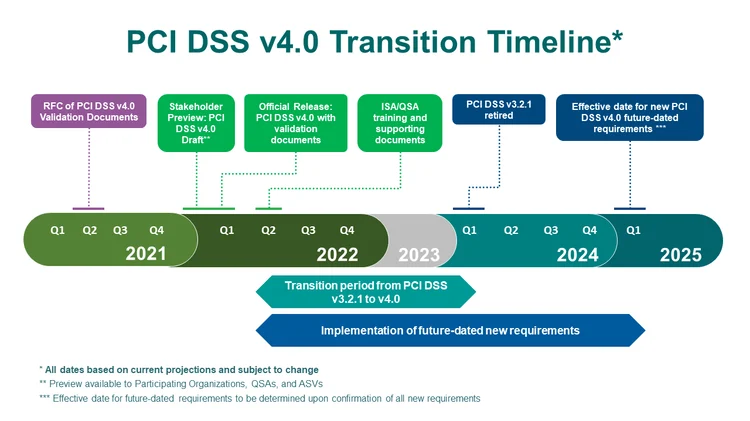 PCI DSS v4.0 Transition Timeline*

RFC of PCI DSS v4.0 Validation Documents

Stakeholder Preview: PCI DSS v4.0 Draft**

Official Release: PCI DSS v4.0 with validation documents

ISA/QSA training and supporting documents

PCI DSS v3.2.1 retired

Effective date for new PCI DSS v4.0 future-dated requirements ***

Q1 Q2 Q3 Q4
2021

Q1 Q2 Q3 Q4
2022

2023

Q1 Q2 Q3 Q4
2024

Q1
2025

Transition period from PCI DSS v3.2.1 to v4.0

Implementation of future-dated new requirements

* All dates based on current projections and subject to change
** Preview available to Participating Organizations, QSAs, and ASVs
*** Effective date for future-dated requirements to be determined upon confirmation of all new requirements